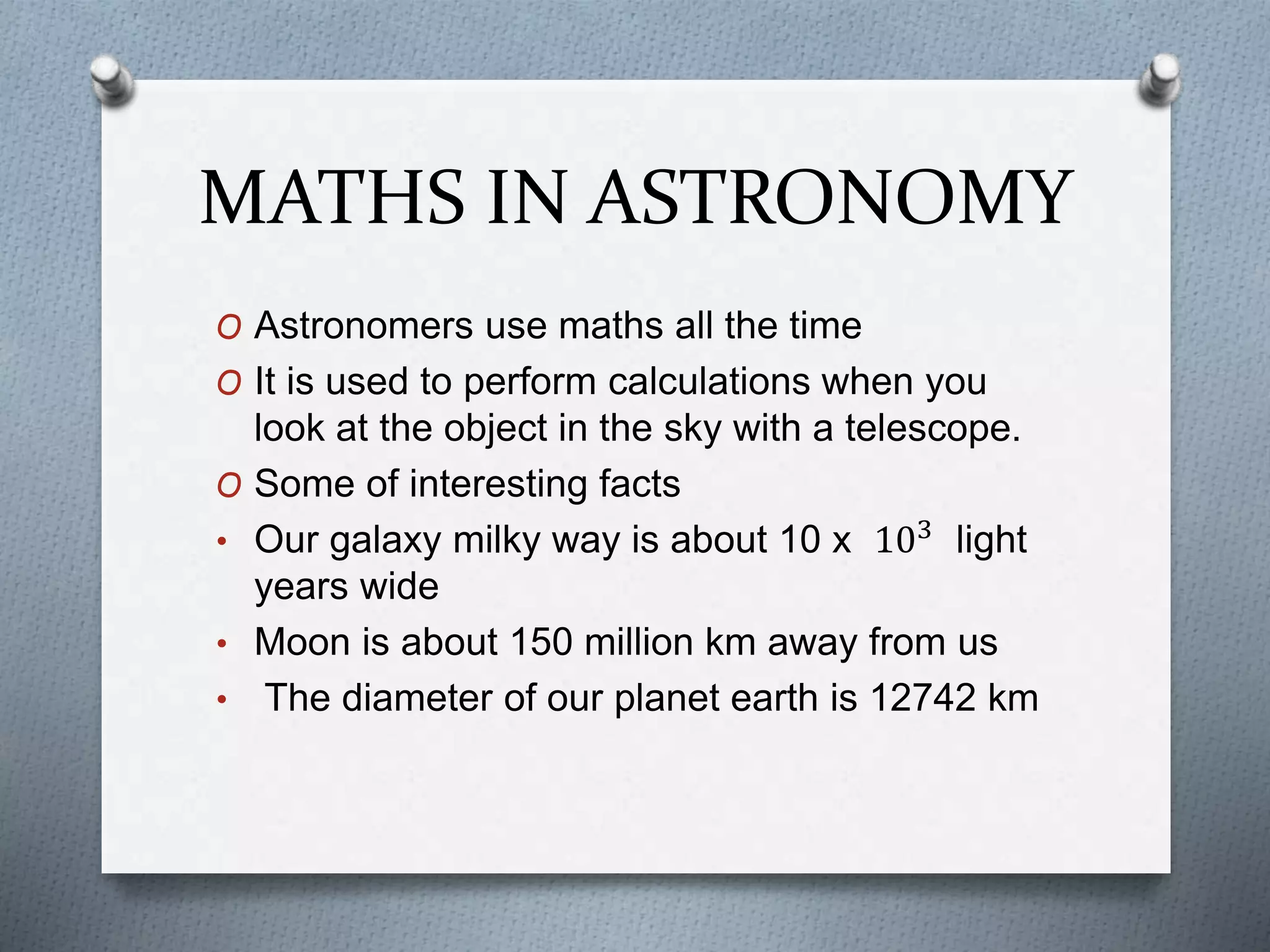 MATHS IN ASTRONOMY

O Astronomers use maths all the time

O It is used to perform calculations when you look at the object in the sky with a telescope.

O Some of interesting facts

• Our galaxy milky way is about 10 x $10^3$ light years wide

• Moon is about 150 million km away from us

• The diameter of our planet earth is 12742 km